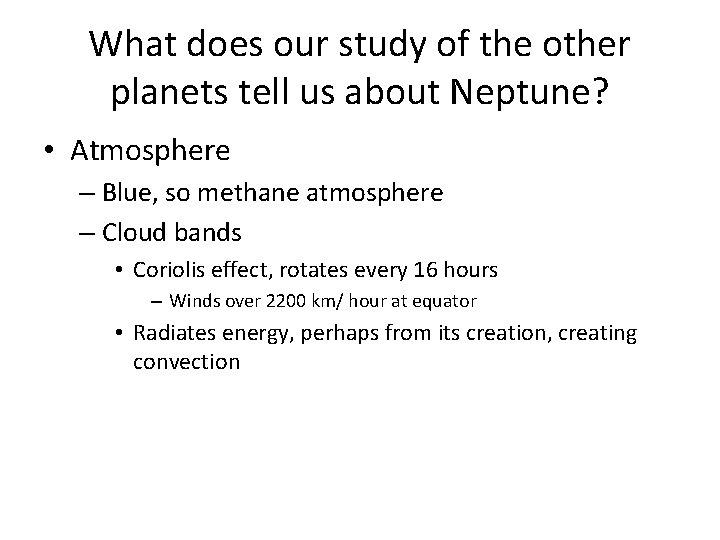 What does our study of the other planets tell us about Neptune?

• Atmosphere
– Blue, so methane atmosphere
– Cloud bands
• Coriolis effect, rotates every 16 hours
– Winds over 2200 km/ hour at equator
• Radiates energy, perhaps from its creation, creating convection